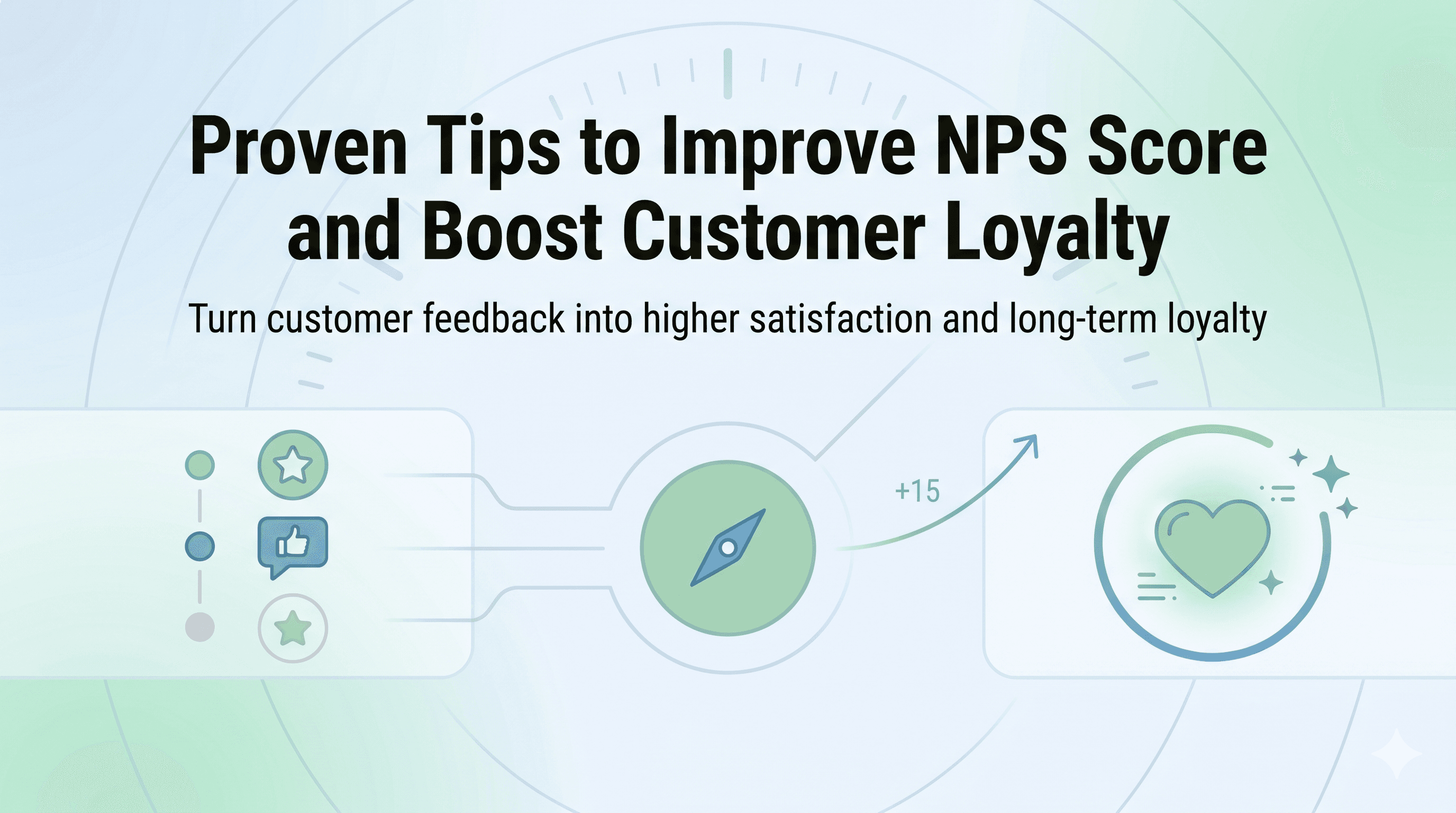 Proven Tips to Improve NPS Score and Boost Customer Loyalty

Turn customer feedback into higher satisfaction and long-term loyalty

+15